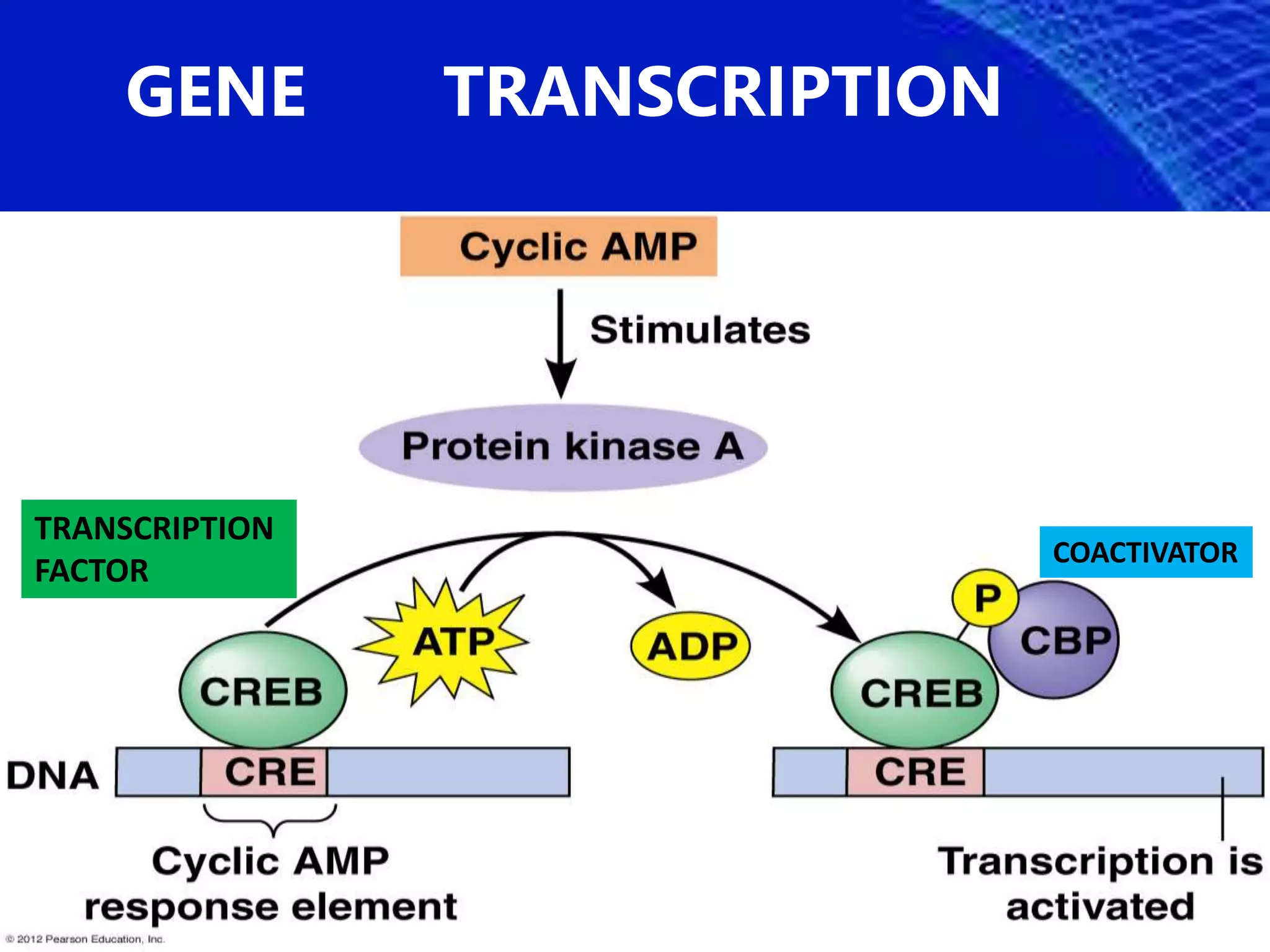 GENE TRANSCRIPTION

Cyclic AMP

Stimulates

Protein kinase A

TRANSCRIPTION FACTOR

COACTIVATOR

ATP

ADP

P

CBP

CREB

CREB

DNA

CRE

CRE

Cyclic AMP response element

Transcription is activated

© 2012 Pearson Education, Inc.